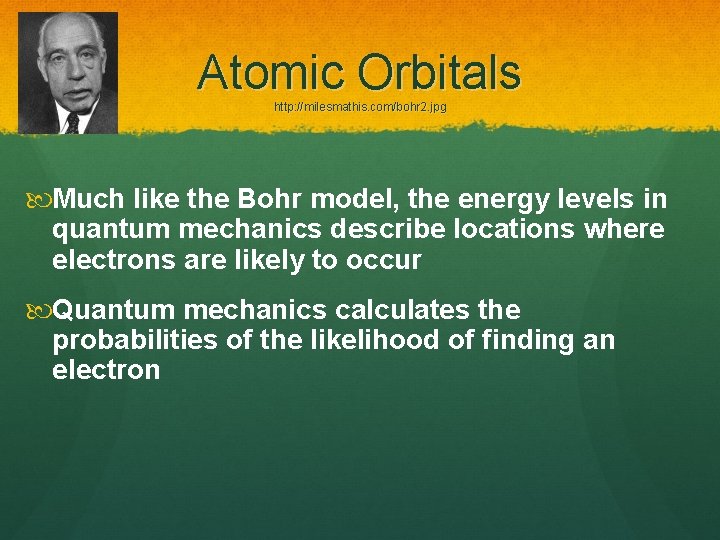 Atomic Orbitals

http://milesmathis.com/bohr2.jpg

Much like the Bohr model, the energy levels in quantum mechanics describe locations where electrons are likely to occur

Quantum mechanics calculates the probabilities of the likelihood of finding an electron